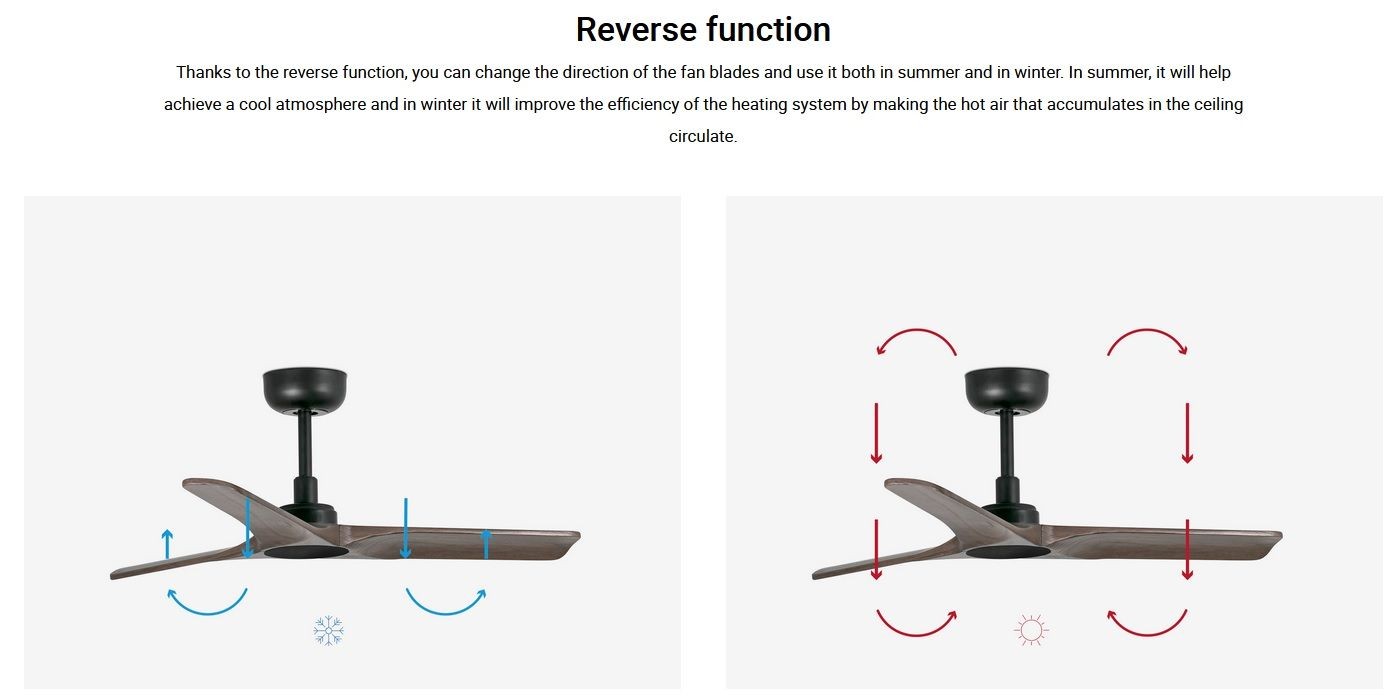 Reverse function

Thanks to the reverse function, you can change the direction of the fan blades and use it both in summer and in winter. In summer, it will help achieve a cool atmosphere and in winter it will improve the efficiency of the heating system by making the hot air that accumulates in the ceiling circulate.